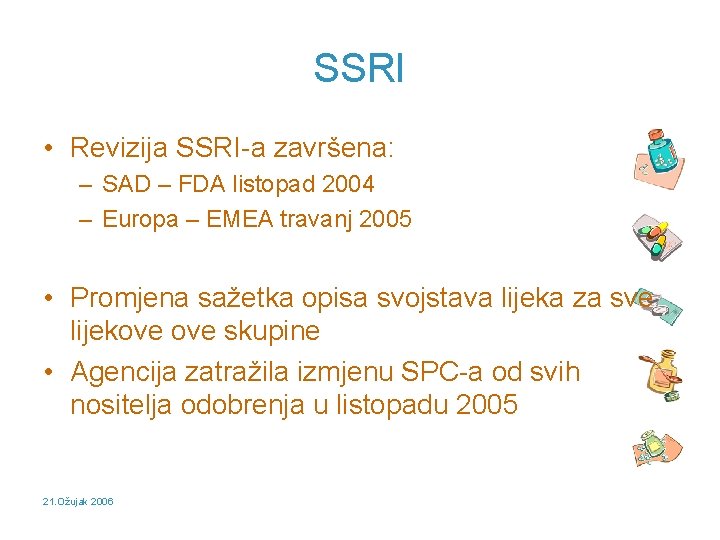 SSRI

• Revizija SSRI-a završena:
  – SAD – FDA listopad 2004
  – Europa – EMEA travanj 2005

• Promjena sažetka opisa svojstava lijeka za sve lijekove ove skupine
• Agencija zatražila izmjenu SPC-a od svih nositelja odobrenja u listopadu 2005

21.Ožujak 2006